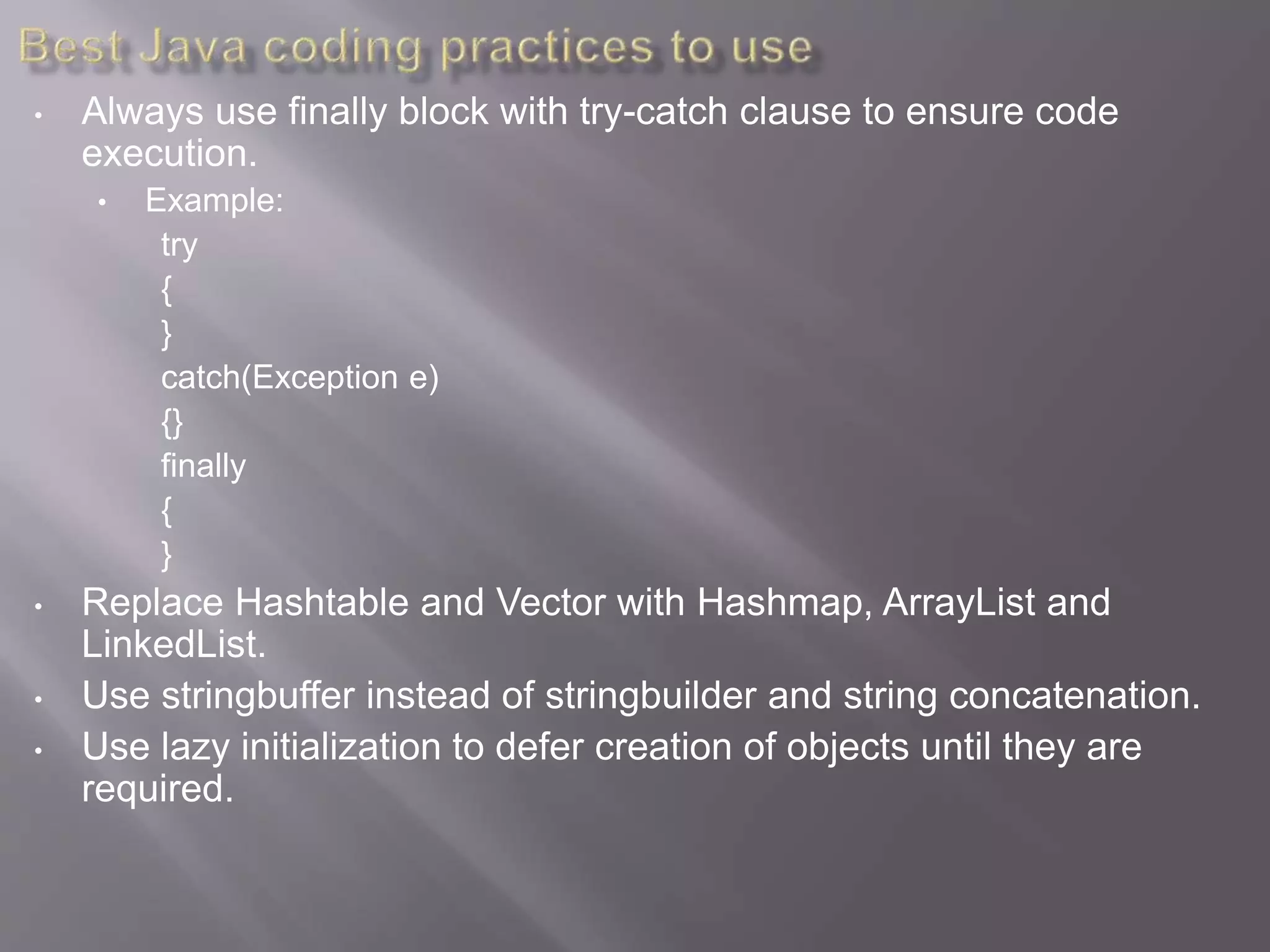 Best Java coding practices to use

• Always use finally block with try-catch clause to ensure code execution.
  • Example:
    try
    {
    }
    catch(Exception e)
    {}
    finally
    {
    }
• Replace Hashtable and Vector with Hashmap, ArrayList and LinkedList.
• Use stringbuffer instead of stringbuilder and string concatenation.
• Use lazy initialization to defer creation of objects until they are required.